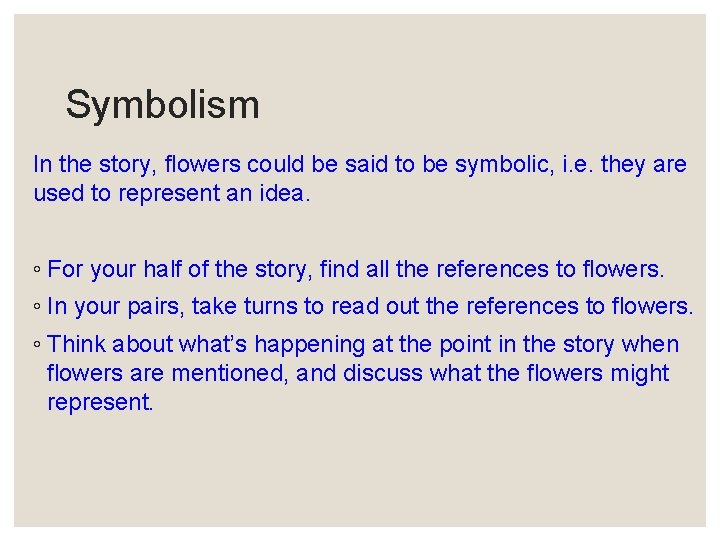 Symbolism

In the story, flowers could be said to be symbolic, i.e. they are used to represent an idea.

◦ For your half of the story, find all the references to flowers.
◦ In your pairs, take turns to read out the references to flowers.
◦ Think about what's happening at the point in the story when flowers are mentioned, and discuss what the flowers might represent.